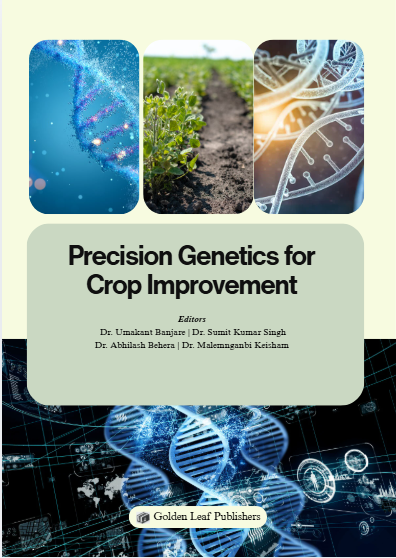 Precision Genetics for Crop Improvement

Editors
Dr. Umakant Banjare | Dr. Sumit Kumar Singh
Dr. Abhilash Behera | Dr. Malemnganbi Keisham

Golden Leaf Publishers